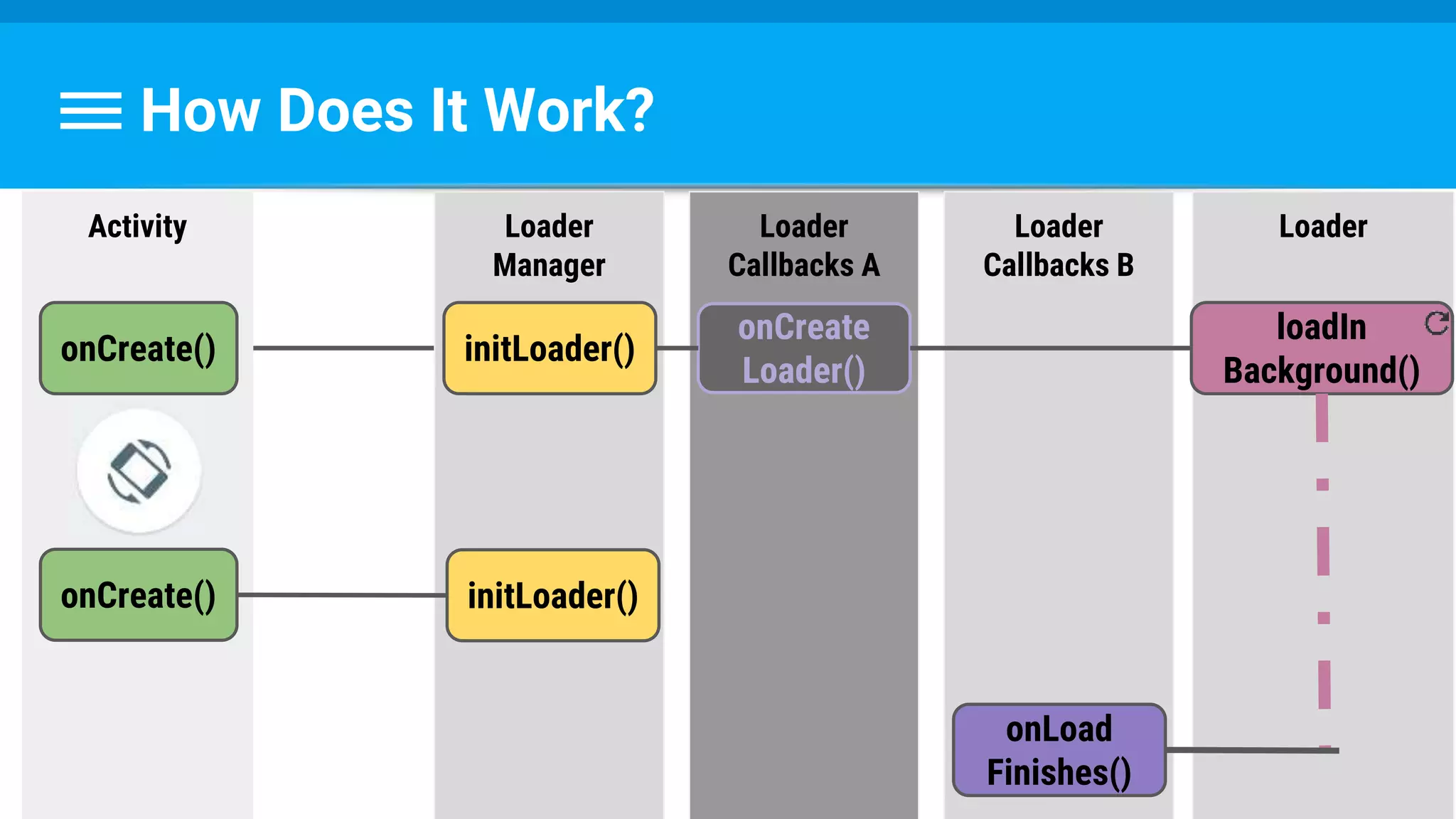 How Does It Work?

Activity

Loader Manager

Loader Callbacks A

Loader Callbacks B

Loader

onCreate()

initLoader()

onCreate Loader()

loadIn Background()

onCreate()

initLoader()

onLoad Finishes()